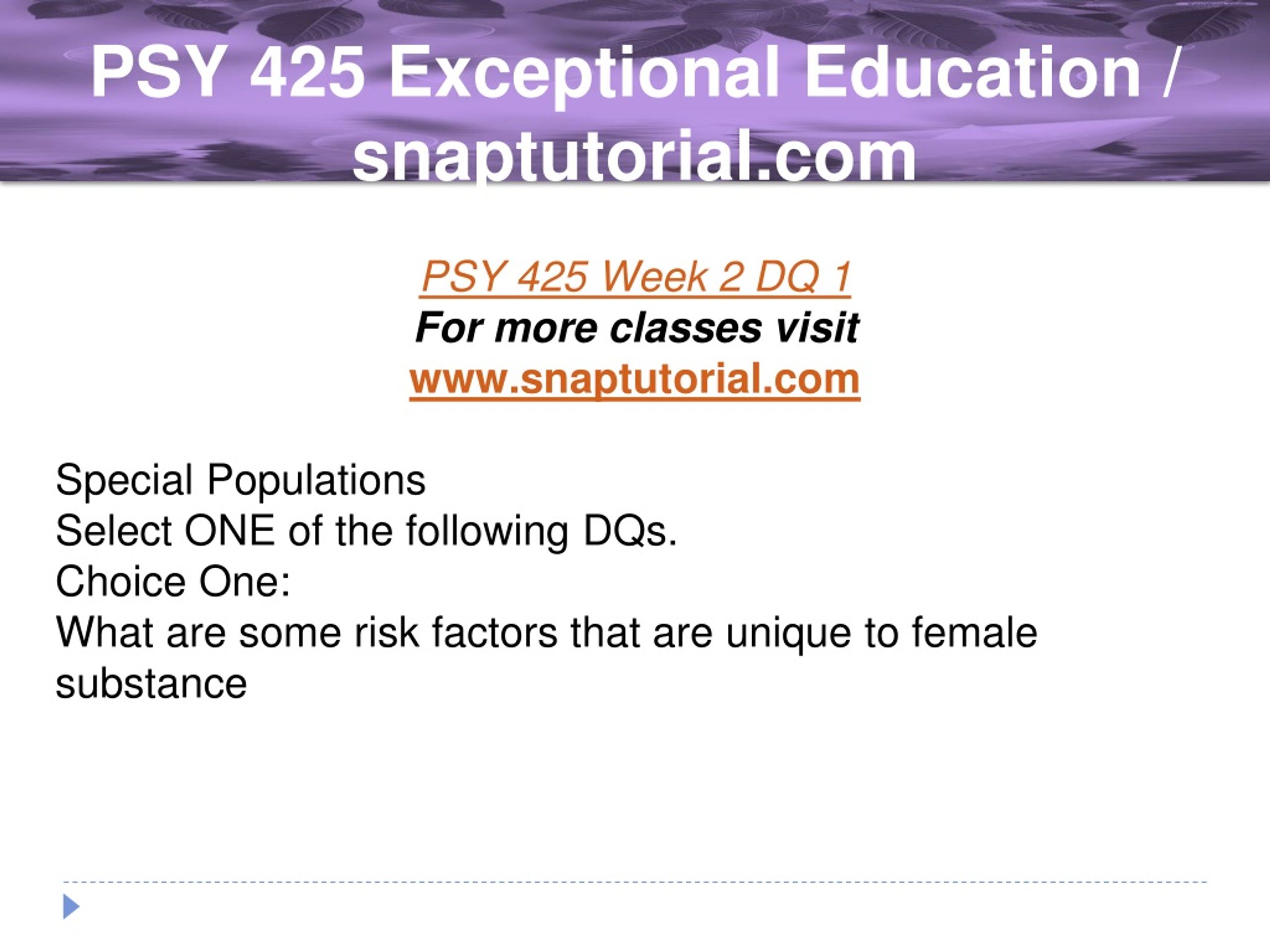 PSY 425 Exceptional Education / snaptutorial.com

PSY 425 Week 2 DQ 1
For more classes visit
www.snaptutorial.com

Special Populations
Select ONE of the following DQs.
Choice One:
What are some risk factors that are unique to female substance